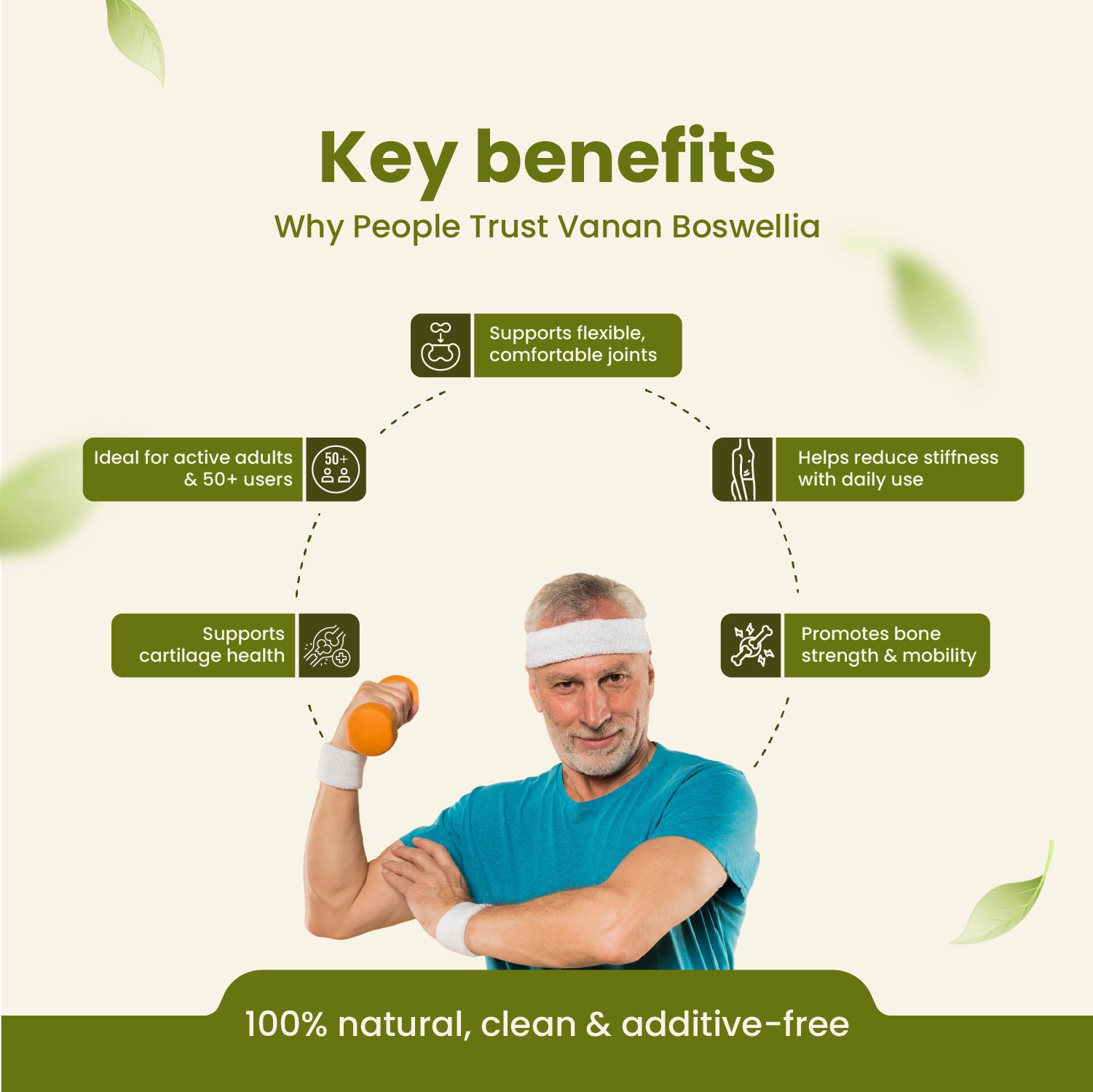 Key benefits
Why People Trust Vanan Boswellia

Supports flexible, comfortable joints

Ideal for active adults & 50+ users

50+

Helps reduce stiffness with daily use

Supports cartilage health

Promotes bone strength & mobility

100% natural, clean & additive-free